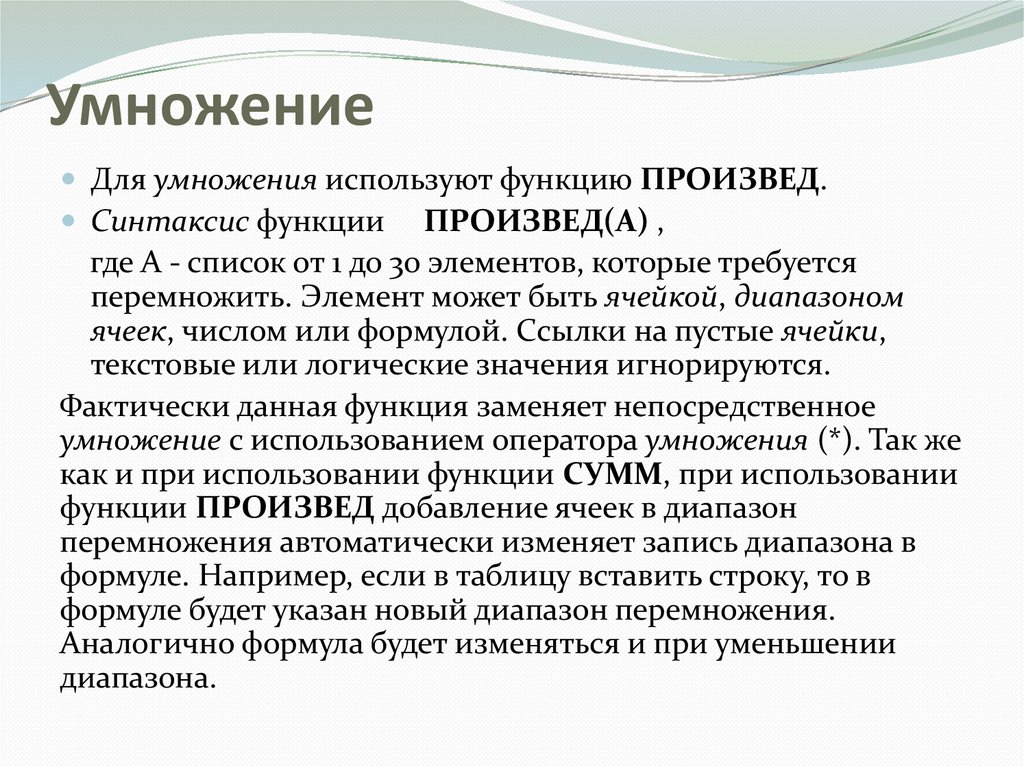 Умножение

Для умножения используют функцию ПРОИЗВЕД.

Синтаксис функции ПРОИЗВЕД(А) ,

где А - список от 1 до 30 элементов, которые требуется перемножить. Элемент может быть ячейкой, диапазоном ячеек, числом или формулой. Ссылки на пустые ячейки, текстовые или логические значения игнорируются.

Фактически данная функция заменяет непосредственное умножение с использованием оператора умножения (*). Так же как и при использовании функции СУММ, при использовании функции ПРОИЗВЕД добавление ячеек в диапазон перемножения автоматически изменяет запись диапазона в формуле. Например, если в таблицу вставить строку, то в формуле будет указан новый диапазон перемножения. Аналогично формула будет изменяться и при уменьшении диапазона.